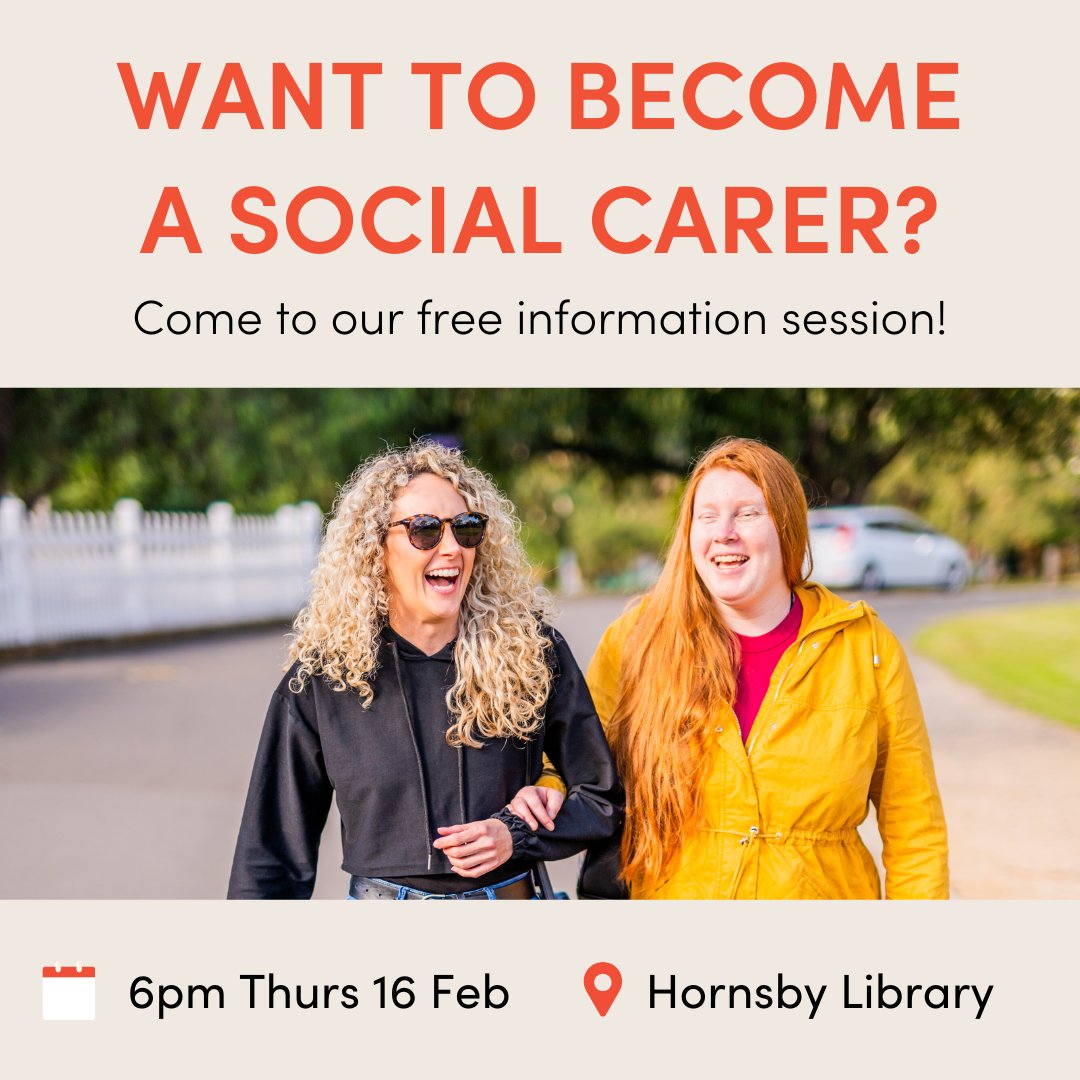 WANT TO BECOME A SOCIAL CARER?

Come to our free information session!

6pm Thurs 16 Feb

Hornsby Library